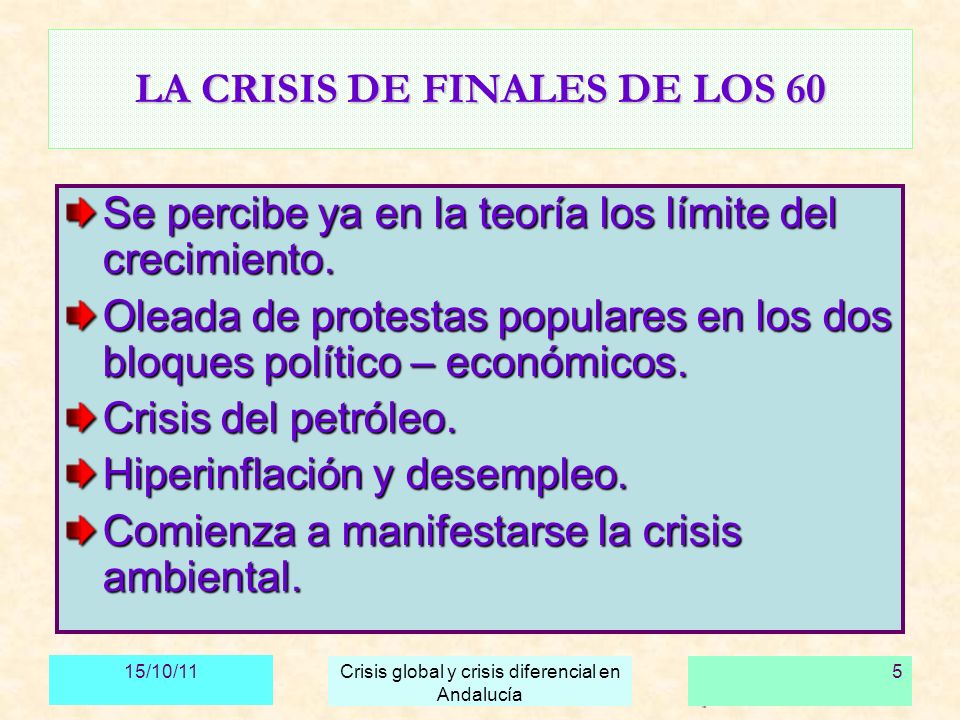 LA CRISIS DE FINALES DE LOS 60

Se percibe ya en la teoría los límite del crecimiento.

Oleada de protestas populares en los dos bloques político – económicos.

Crisis del petróleo.

Hiperinflación y desempleo.

Comienza a manifestarse la crisis ambiental.

15/10/11

Crisis global y crisis diferencial en Andalucía

5